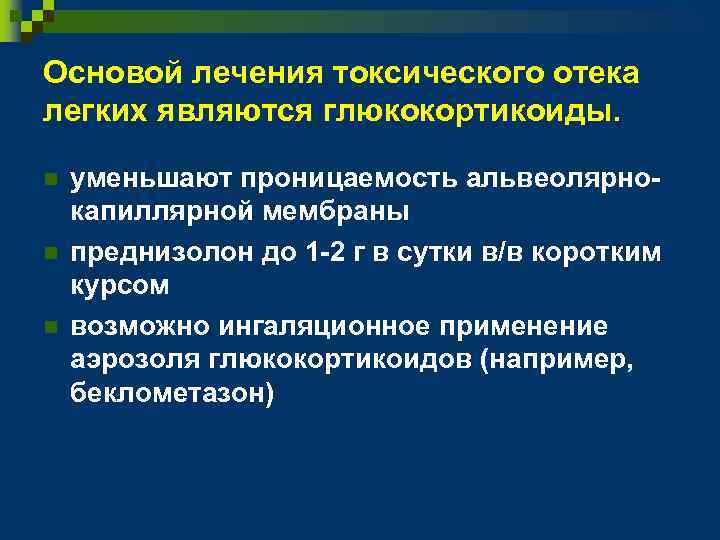 Основой лечения токсического отека легких являются глюкокортикоиды.

уменьшают проницаемость альвеолярно-капиллярной мембраны

преднизолон до 1-2 г в сутки в/в коротким курсом

возможно ингаляционное применение аэрозоля глюкокортикоидов (например, беклометазон)